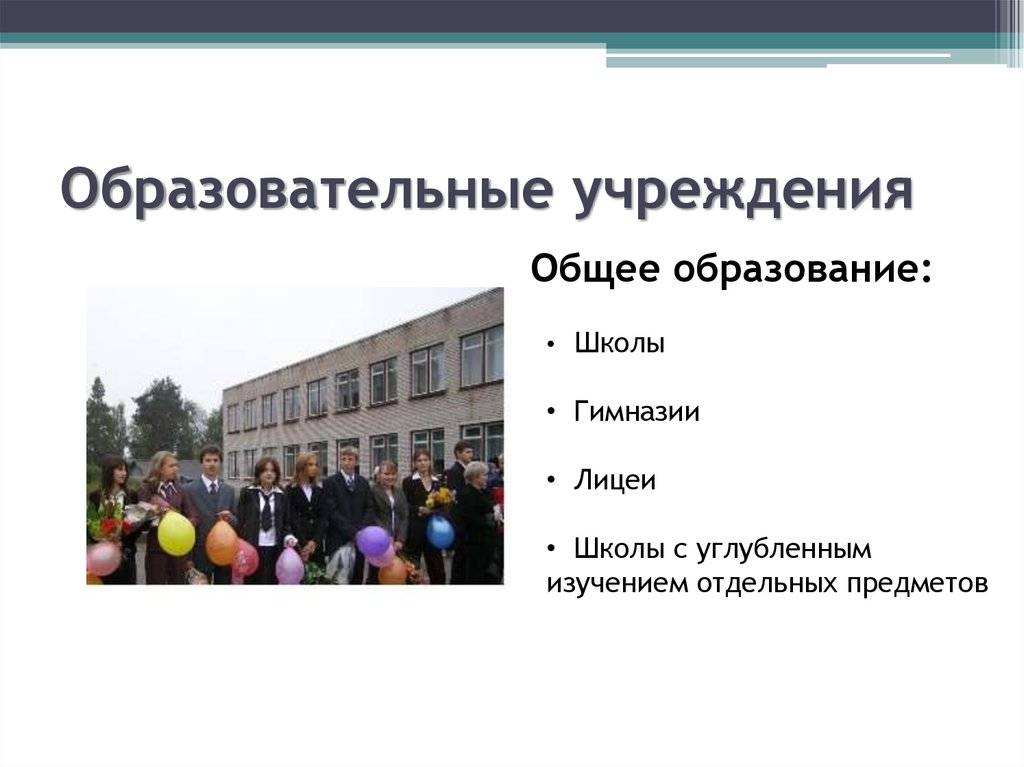 Образовательные учреждения

Общее образование:

• Школы

• Гимназии

• Лицеи

• Школы с углубленным изучением отдельных предметов